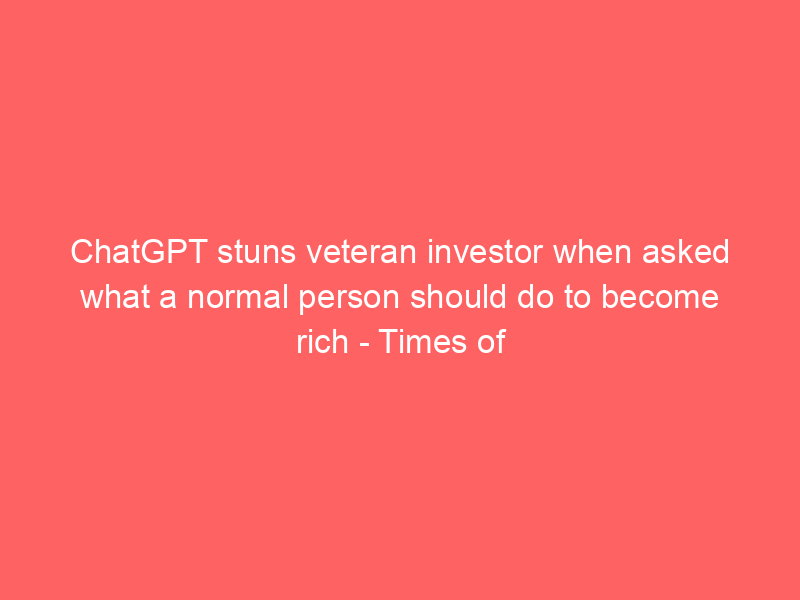 ChatGPT stuns veteran investor when asked what a normal person should do to become rich - Times of